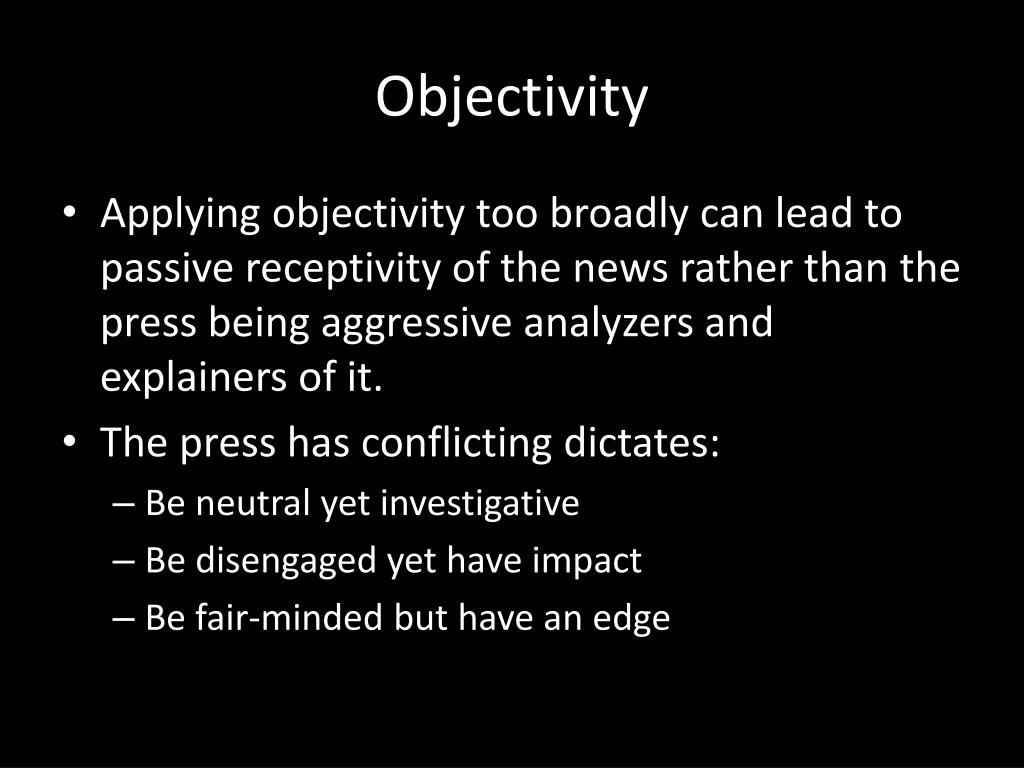 Objectivity

• Applying objectivity too broadly can lead to passive receptivity of the news rather than the press being aggressive analyzers and explainers of it.
• The press has conflicting dictates:
– Be neutral yet investigative
– Be disengaged yet have impact
– Be fair-minded but have an edge